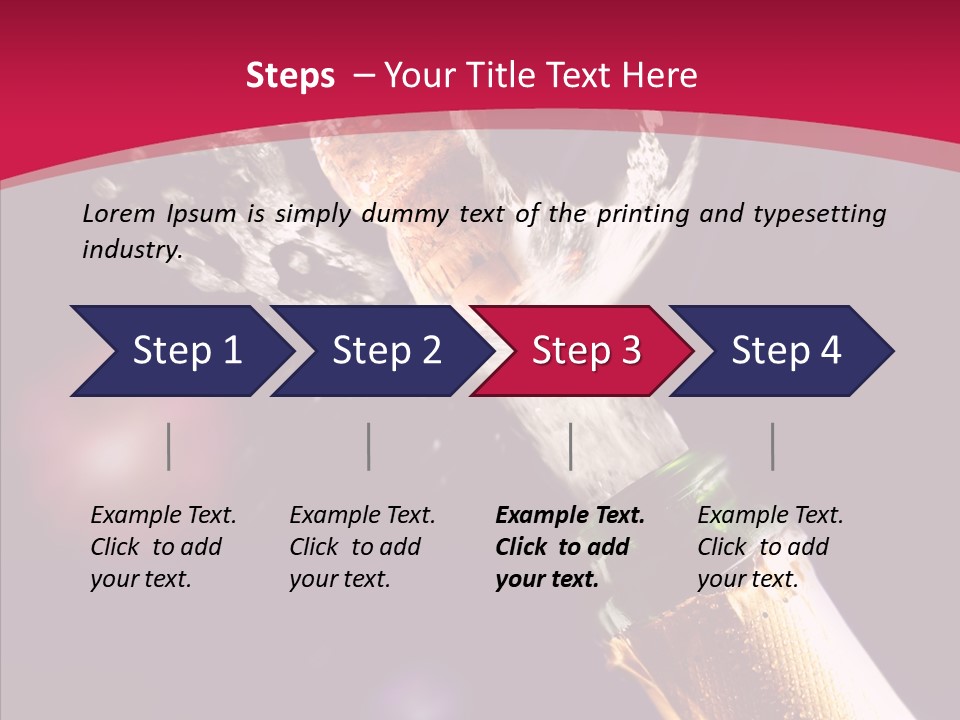 Steps – Your Title Text Here

Lorem Ipsum is simply dummy text of the printing and typesetting industry.

Step 1

Step 2

Step 3

Step 4

Example Text. Click to add your text.

Example Text. Click to add your text.

Example Text. Click to add your text.

Example Text. Click to add your text.